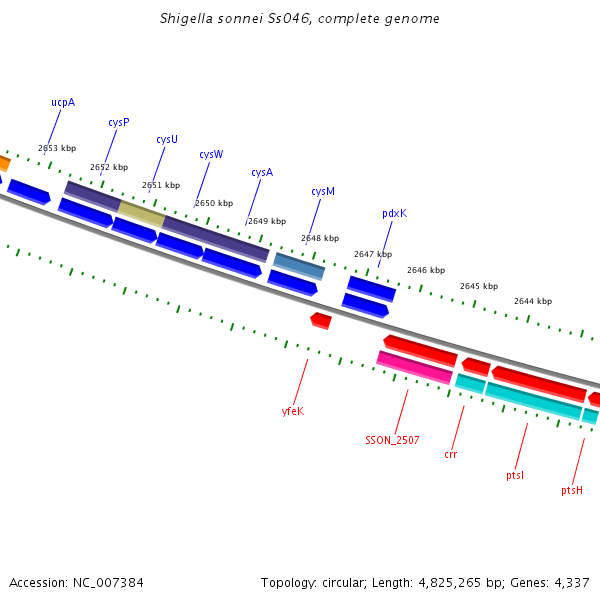 Shigella sonnei Ss046, complete genome

ucpA
cysP
cysU
cysW
cysA
cysM
pdxK

2653 kbp
2652 kbp
2651 kbp
2650 kbp
2649 kbp
2648 kbp
2647 kbp
2646 kbp
2645 kbp
2644 kbp

yfeK
SSON_2507
crr
ptsI
ptsH

Accession: NC_007384

Topology: circular; Length: 4,825,265 bp; Genes: 4,337